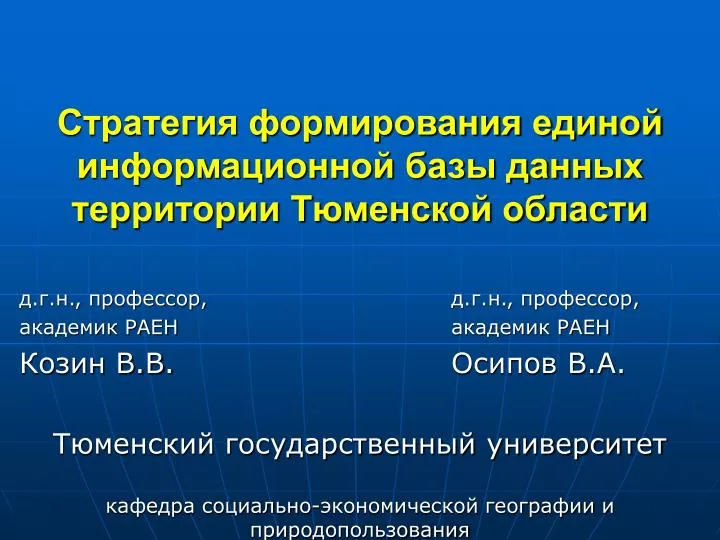 Стратегия формирования единой информационной базы данных территории Тюменской области

д.г.н., профессор,
академик РАЕН
Козин В.В.

д.г.н., профессор,
академик РАЕН
Осипов В.А.

Тюменский государственный университет

кафедра социально-экономической географии и природопользования